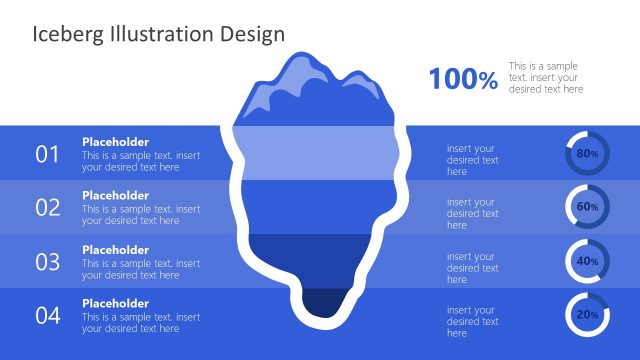 Iceberg Illustration Design

100%

This is a sample text. insert your desired text here

01

Placeholder

This is a sample text. insert your desired text here

insert your desired text here

80%

02

Placeholder

This is a sample text. insert your desired text here

insert your desired text here

60%

03

Placeholder

This is a sample text. insert your desired text here

insert your desired text here

40%

04

Placeholder

This is a sample text. insert your desired text here

insert your desired text here

20%